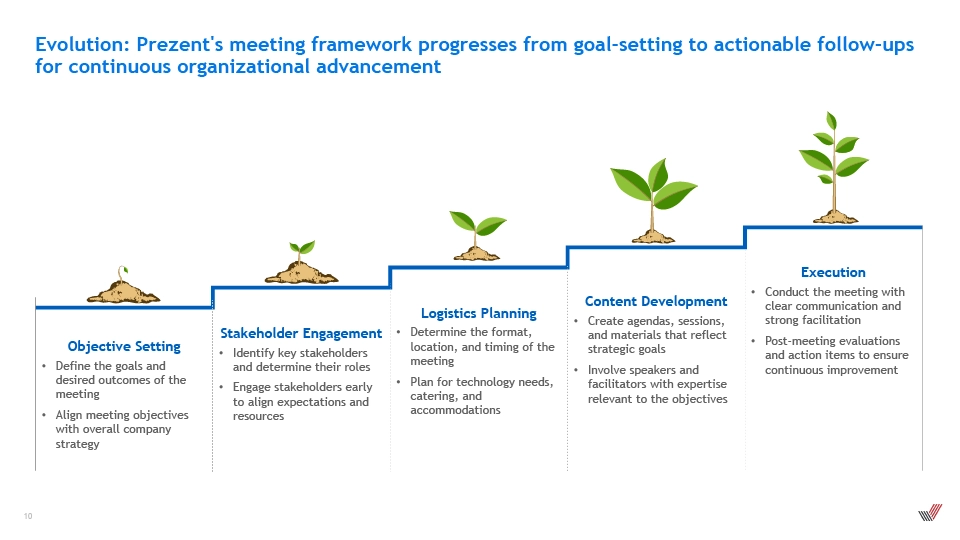 Evolution: Prezent's meeting framework progresses from goal-setting to actionable follow-ups for continuous organizational advancement

Objective Setting
• Define the goals and desired outcomes of the meeting
• Align meeting objectives with overall company strategy

Stakeholder Engagement
• Identify key stakeholders and determine their roles
• Engage stakeholders early to align expectations and resources

Logistics Planning
• Determine the format, location, and timing of the meeting
• Plan for technology needs, catering, and accommodations

Content Development
• Create agendas, sessions, and materials that reflect strategic goals
• Involve speakers and facilitators with expertise relevant to the objectives

Execution
• Conduct the meeting with clear communication and strong facilitation
• Post-meeting evaluations and action items to ensure continuous improvement

10